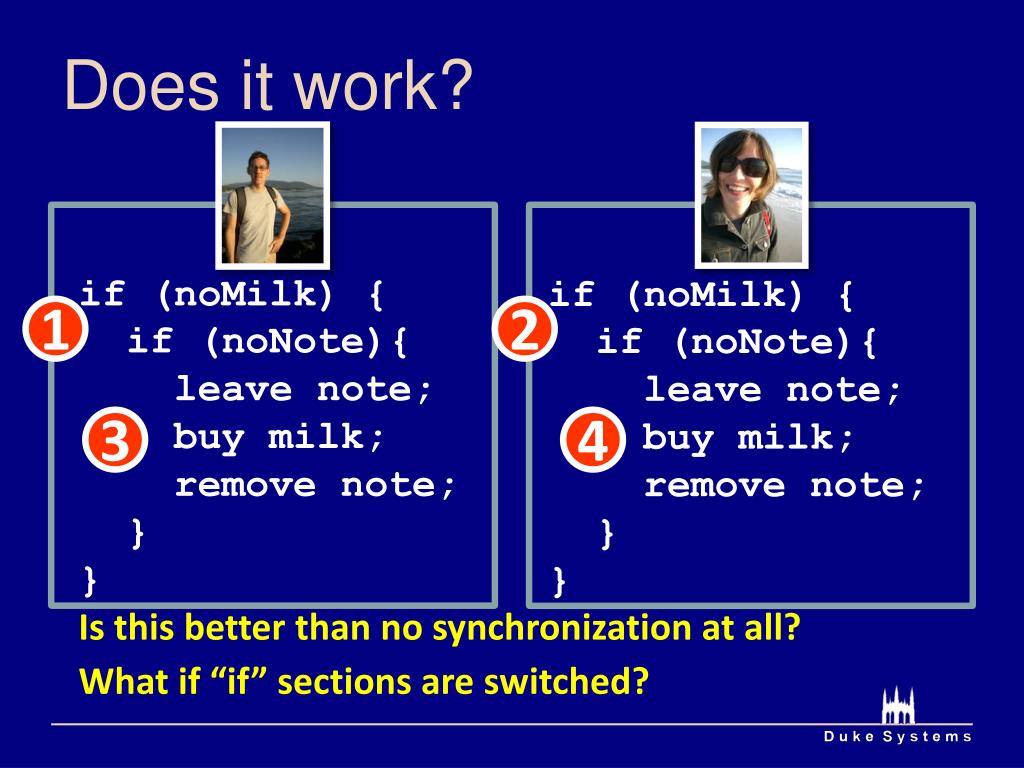 Does it work?

1

if (noMilk) {
  if (noNote){
    leave note;
3   buy milk;
    remove note;
  }
}

2

if (noMilk) {
  if (noNote){
    leave note;
4   buy milk;
    remove note;
  }
}

Is this better than no synchronization at all?

What if “if” sections are switched?

Duke Systems